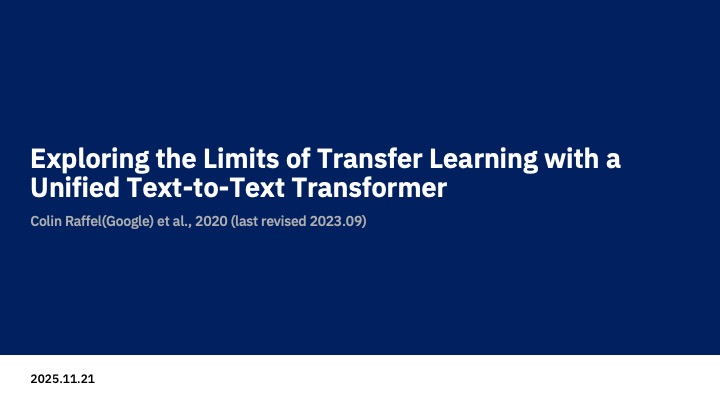 Exploring the Limits of Transfer Learning with a Unified Text-to-Text Transformer

Colin Raffel(Google) et al., 2020 (last revised 2023.09)

2025.11.21